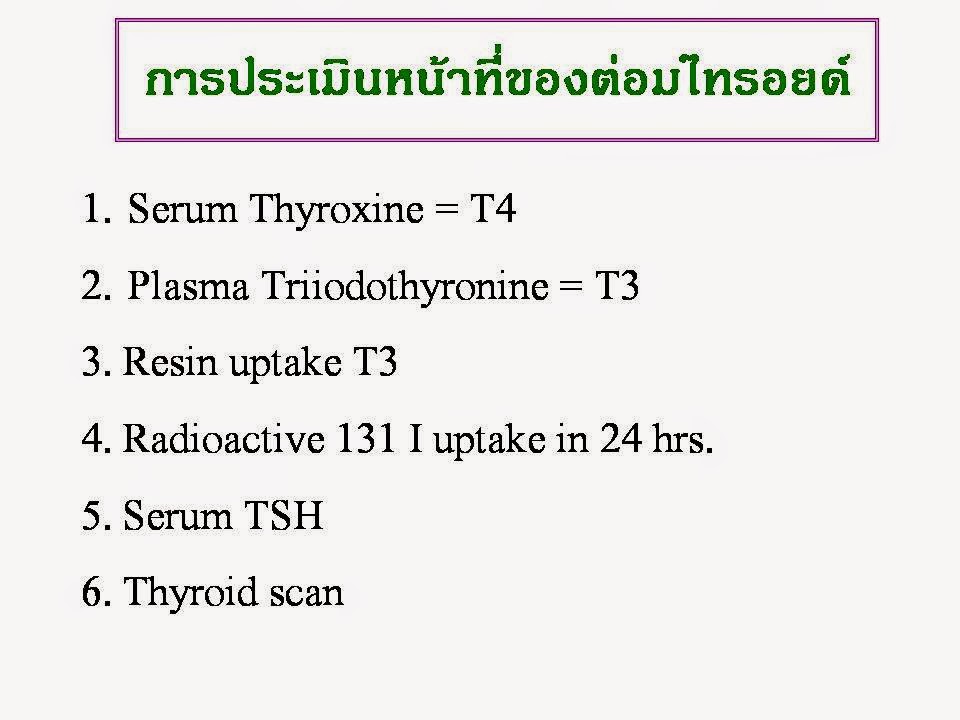 การประเมินหน้าที่ของต่อมไทรอยด์

1. Serum Thyroxine = T4

2. Plasma Triiodothyronine = T3

3. Resin uptake T3

4. Radioactive 131 I uptake in 24 hrs.

5. Serum TSH

6. Thyroid scan